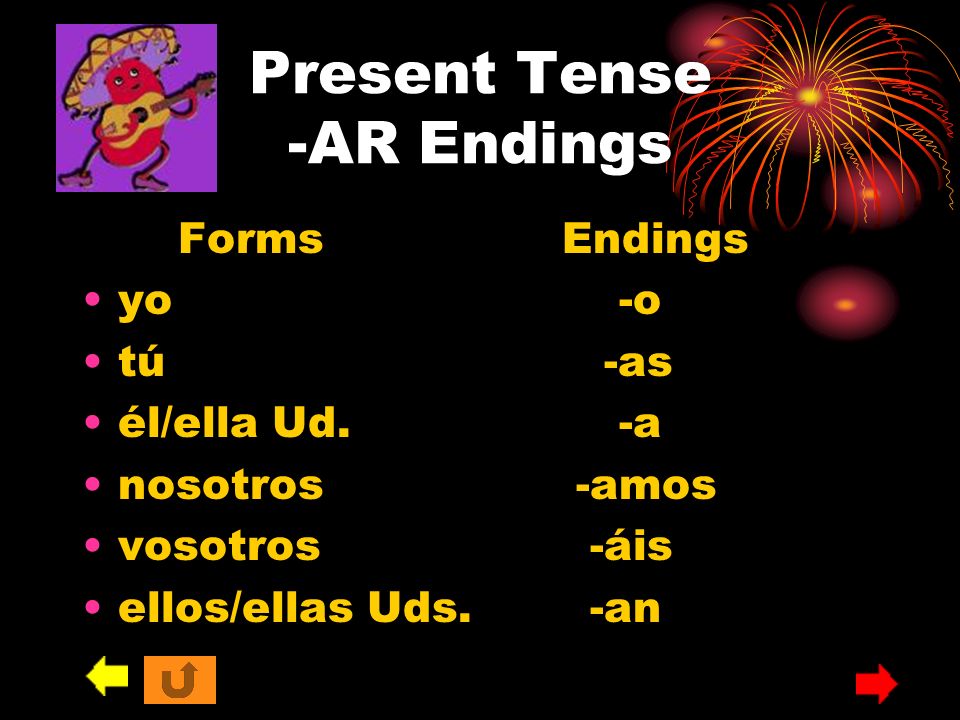 Present Tense
-AR Endings

| Forms | Endings |
|---|---|
| • yo | -o |
| • tú | -as |
| • él/ella Ud. | -a |
| • nosotros | -amos |
| • vosotros | -áis |
| • ellos/ellas Uds. | -an |